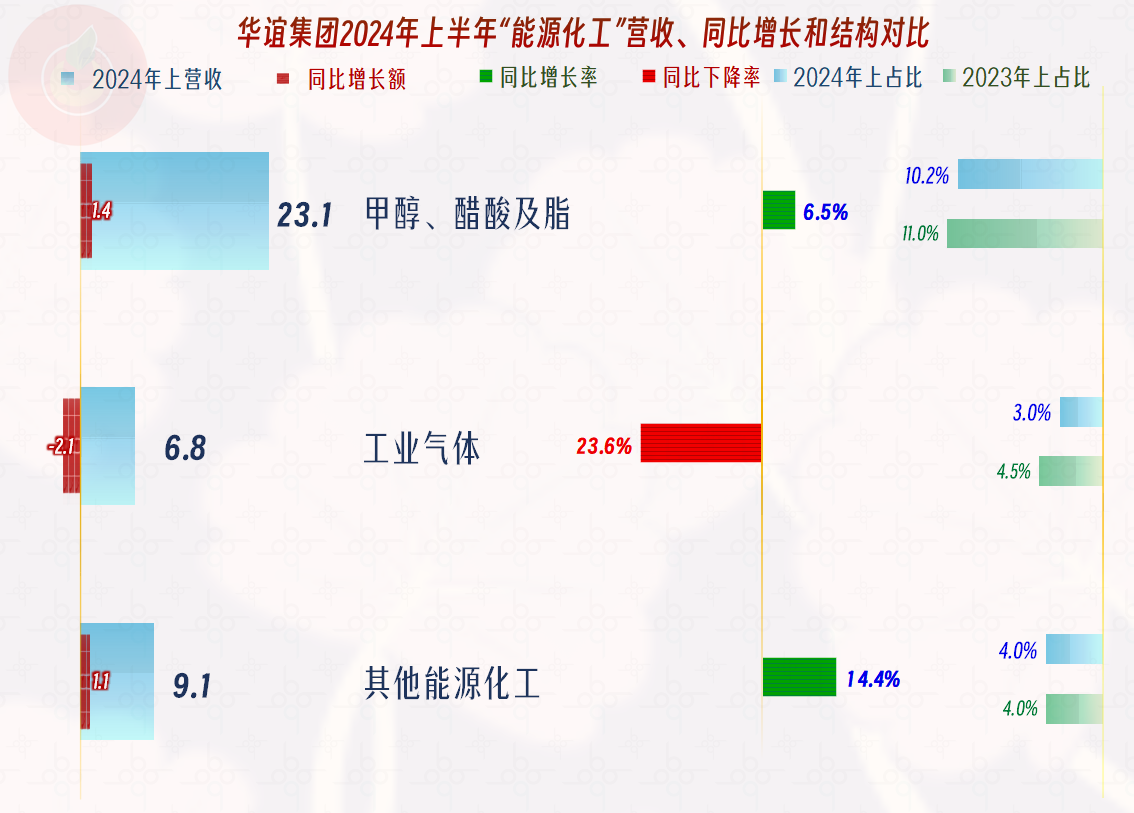 华谊集团2024年上半年“能源化工”营收、同比增长和结构对比

2024年上营收　同比增长额　同比增长率　同比下降率　2024年上占比　2023年上占比

1.4　23.1　甲醇、醋酸及脂　6.5%　10.2%　11.0%

-2.1　6.8　工业气体　23.6%　3.0%　4.5%

1.1　9.1　其他能源化工　14.4%　4.0%　4.0%